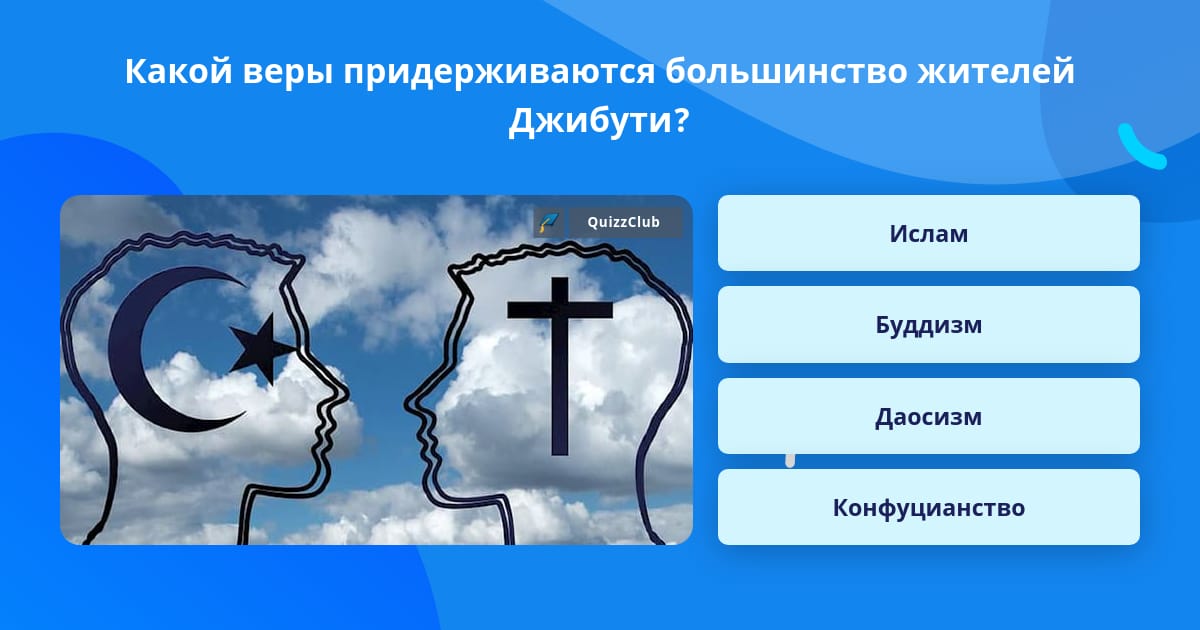 Какой веры придерживаются большинство жителей Джибути?

QuizzClub

Ислам

Буддизм

Даосизм

Конфуцианство